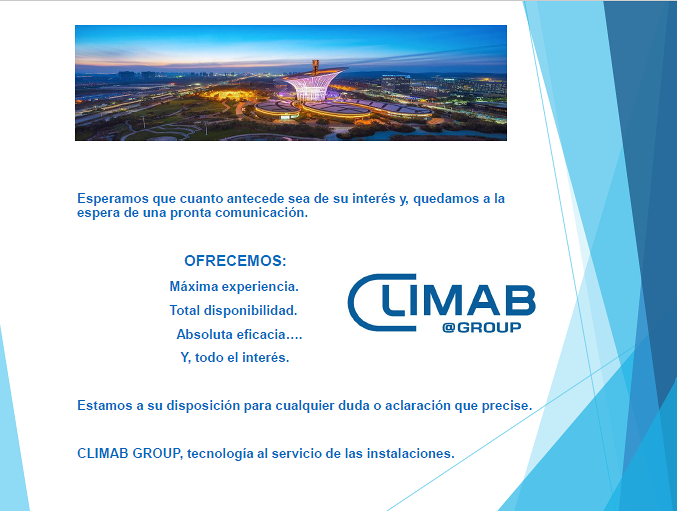 Esperamos que cuanto antecede sea de su interés y, quedamos a la espera de una pronta comunicación.

OFRECEMOS:

Máxima experiencia.

Total disponibilidad.

Absoluta eficacia….

Y, todo el interés.

CLIMAB
@GROUP

Estamos a su disposición para cualquier duda o aclaración que precise.

CLIMAB GROUP, tecnología al servicio de las instalaciones.